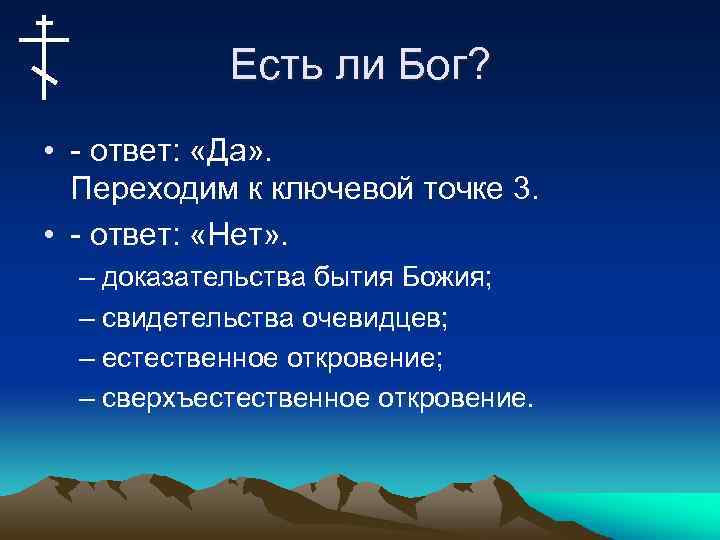 Есть ли Бог?

• - ответ: «Да».
Переходим к ключевой точке 3.
• - ответ: «Нет».
– доказательства бытия Божия;
– свидетельства очевидцев;
– естественное откровение;
– сверхъестественное откровение.